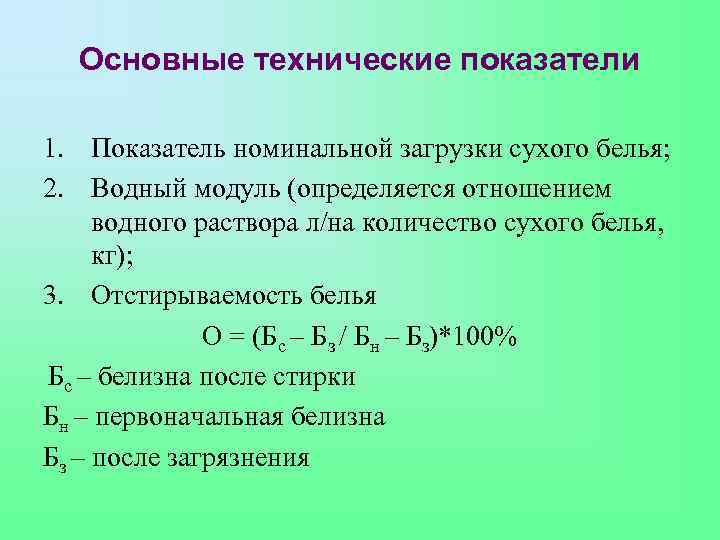 Основные технические показатели

1. Показатель номинальной загрузки сухого белья;
2. Водный модуль (определяется отношением водного раствора л/на количество сухого белья, кг);
3. Отстирываемость белья

$О = (Б_с – Б_з / Б_н – Б_з)*100\%$

$Б_с$ – белизна после стирки

$Б_н$ – первоначальная белизна

$Б_з$ – после загрязнения